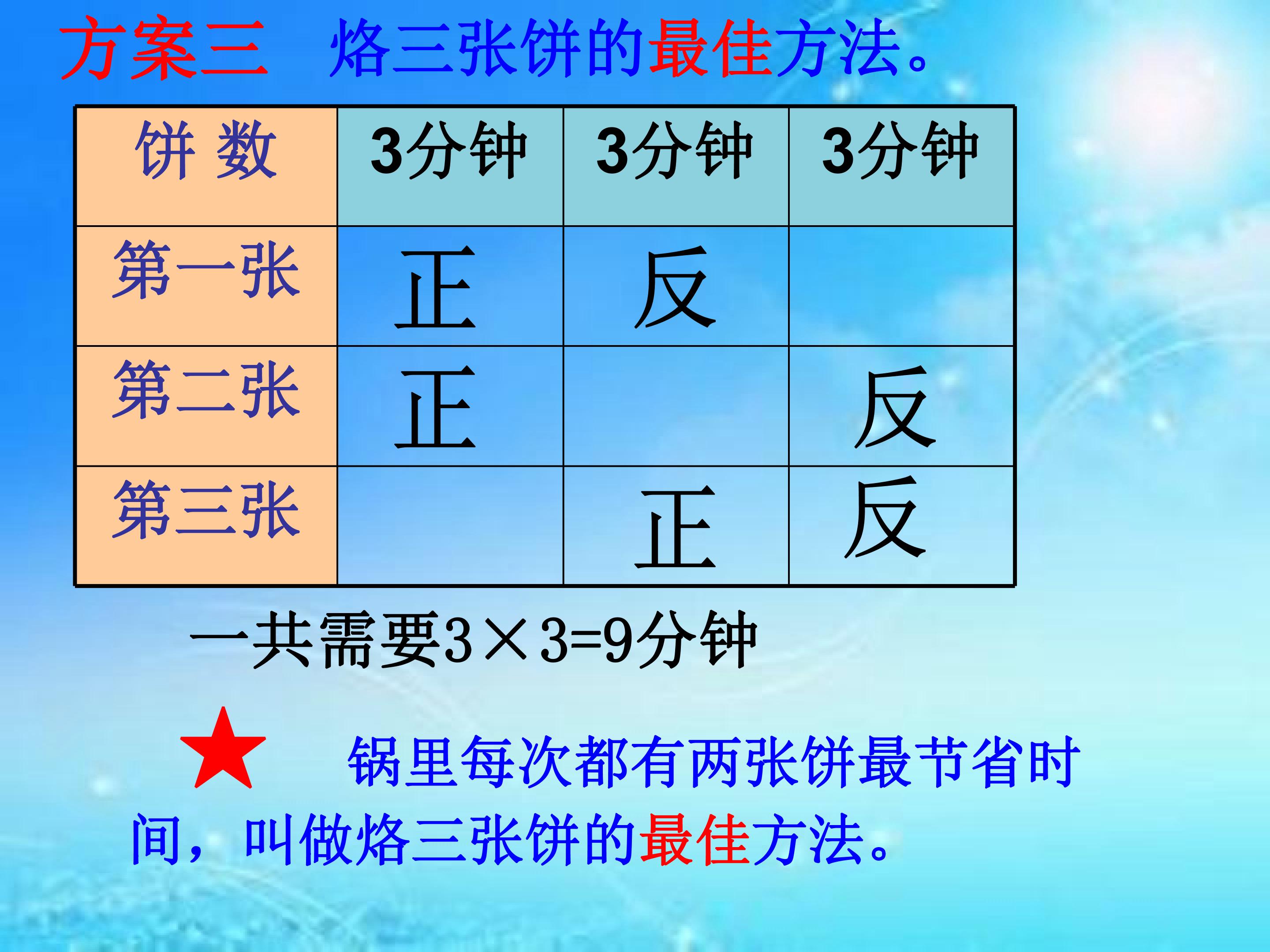 方案三　烙三张饼的最佳方法。

| 饼 数 | 3分钟 | 3分钟 | 3分钟 |
|---|---|---|---|
| 第一张 | 正 | 反 | |
| 第二张 | 正 | | 反 |
| 第三张 | | 正 | 反 |

一共需要$3\times3=9$分钟

★　锅里每次都有两张饼最节省时间，叫做烙三张饼的最佳方法。